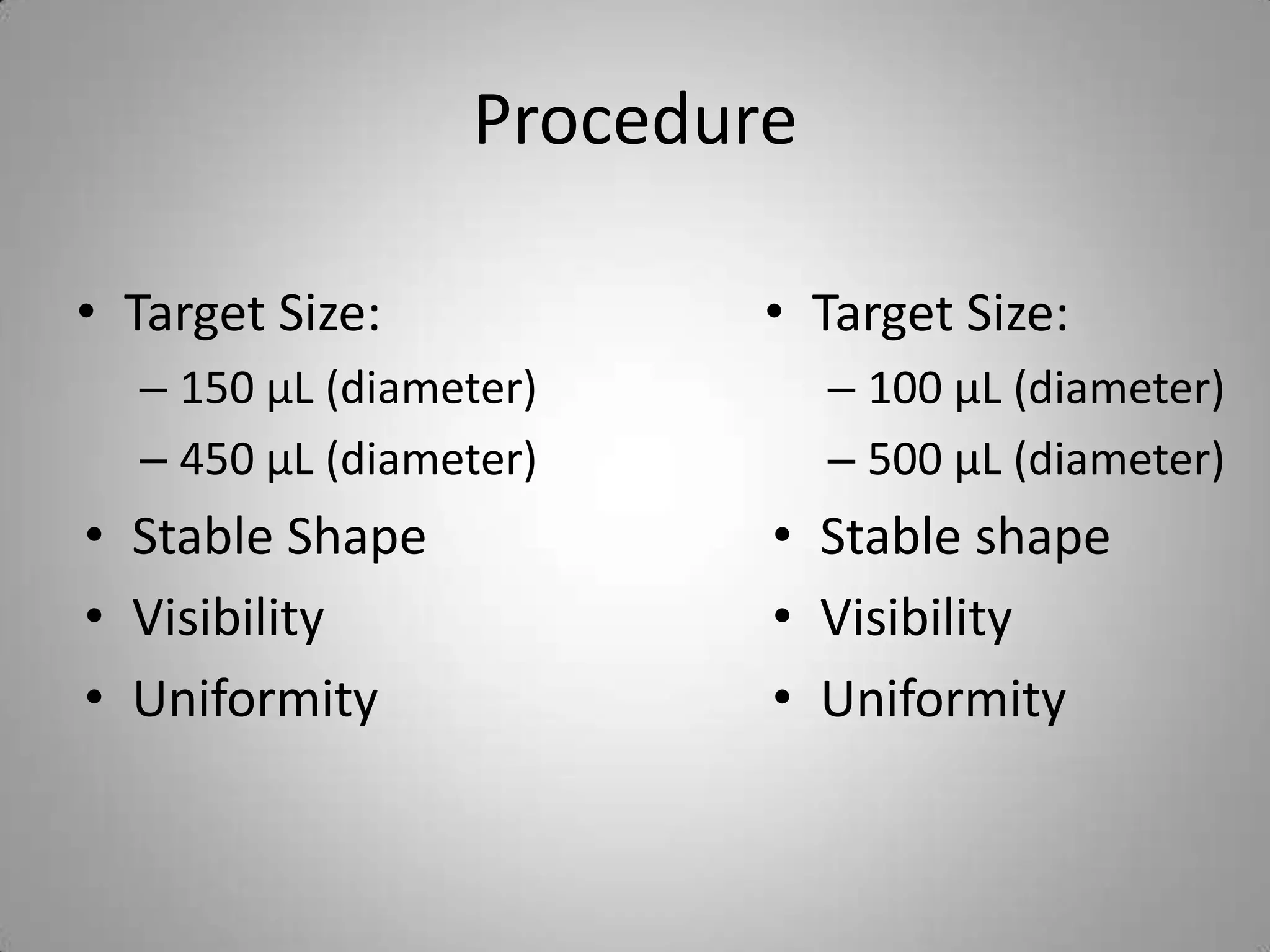 Procedure

• Target Size:
– 150 µL (diameter)
– 450 µL (diameter)
• Stable Shape
• Visibility
• Uniformity

• Target Size:
– 100 µL (diameter)
– 500 µL (diameter)
• Stable shape
• Visibility
• Uniformity